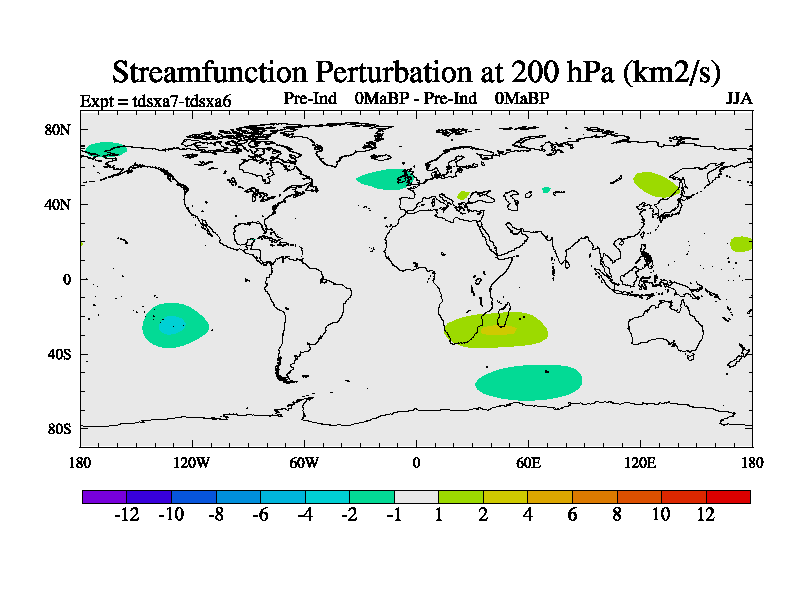 Streamfunction Perturbation at 200 hPa (km2/s)

Expt = tdsxa7-tdsxa6    Pre-Ind 0MaBP - Pre-Ind 0MaBP    JJA

80N
40N
0
40S
80S

180 120W 60W 0 60E 120E 180

-12 -10 -8 -6 -4 -2 -1 1 2 4 6 8 10 12